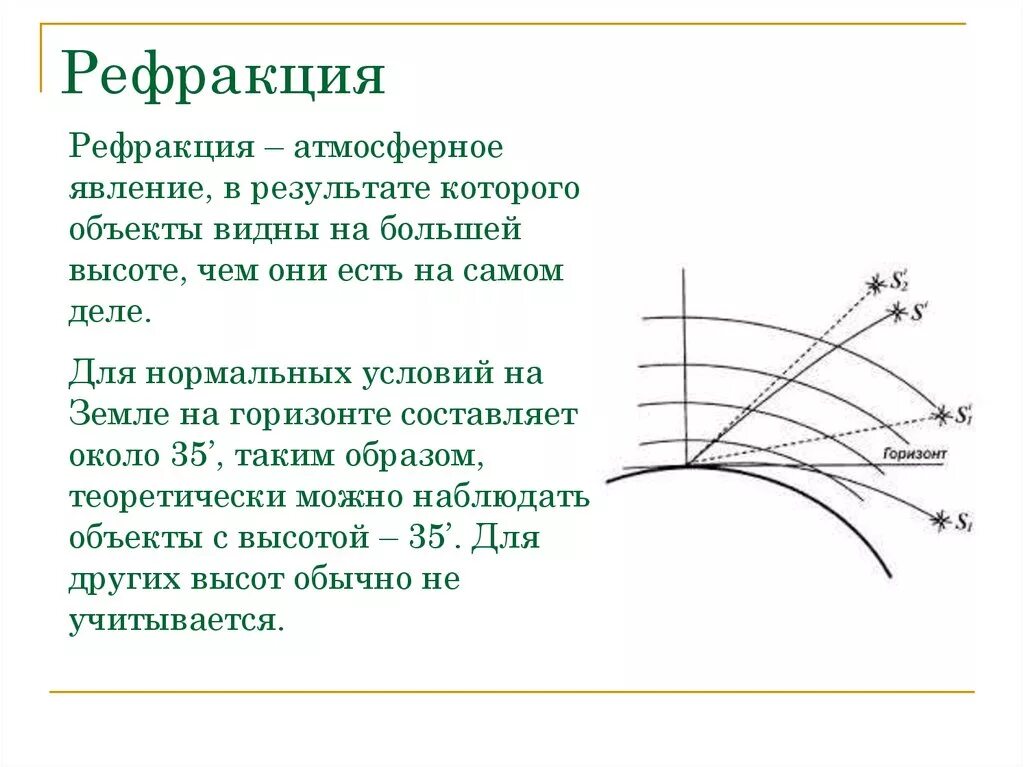 Рефракция

Рефракция – атмосферное явление, в результате которого объекты видны на большей высоте, чем они есть на самом деле.

Для нормальных условий на Земле на горизонте составляет около 35’, таким образом, теоретически можно наблюдать объекты с высотой – 35’. Для других высот обычно не учитывается.

$S_2'$
$S'$
$S_1'$
Горизонт
$S_1$